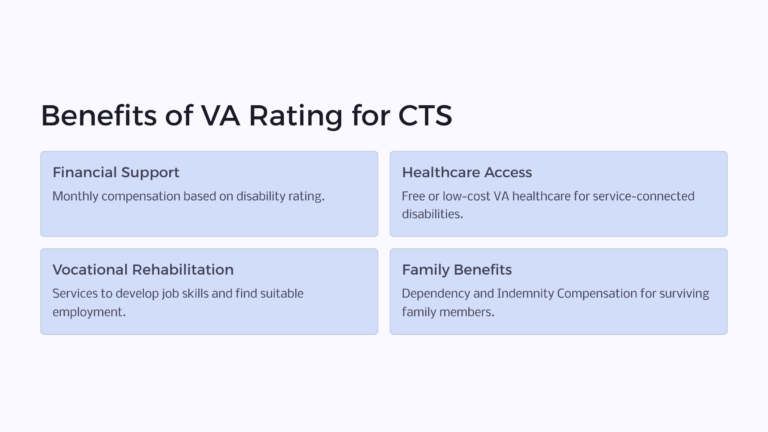 Benefits of VA Rating for CTS

Financial Support

Monthly compensation based on disability rating.

Healthcare Access

Free or low-cost VA healthcare for service-connected disabilities.

Vocational Rehabilitation

Services to develop job skills and find suitable employment.

Family Benefits

Dependency and Indemnity Compensation for surviving family members.